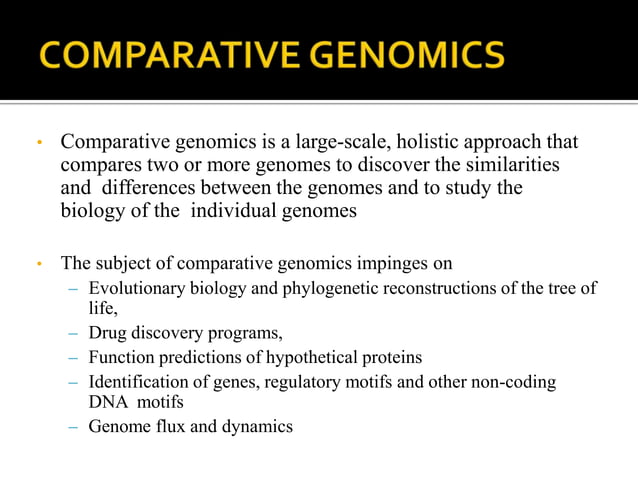 COMPARATIVE GENOMICS

• Comparative genomics is a large-scale, holistic approach that compares two or more genomes to discover the similarities and differences between the genomes and to study the biology of the individual genomes

• The subject of comparative genomics impinges on
– Evolutionary biology and phylogenetic reconstructions of the tree of life,
– Drug discovery programs,
– Function predictions of hypothetical proteins
– Identification of genes, regulatory motifs and other non-coding DNA motifs
– Genome flux and dynamics